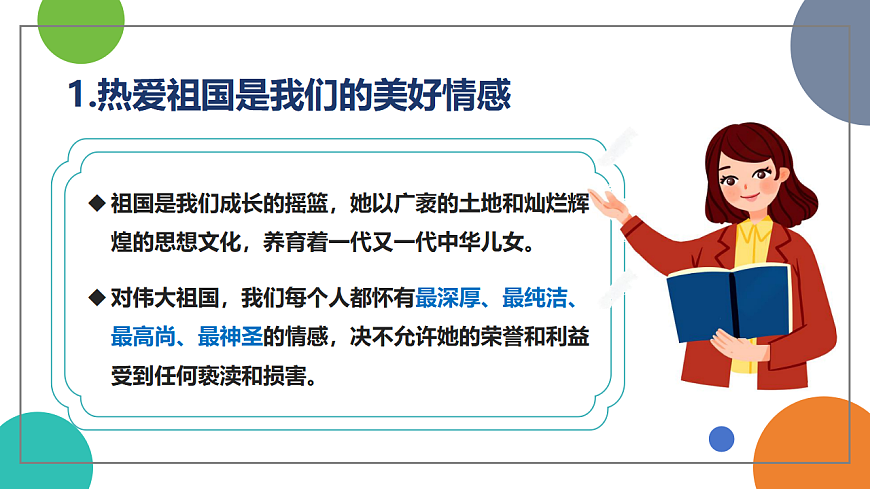 1.热爱祖国是我们的美好情感

◆ 祖国是我们成长的摇篮，她以广袤的土地和灿烂辉煌的思想文化，养育着一代又一代中华儿女。

◆ 对伟大祖国，我们每个人都怀有最深厚、最纯洁、最高尚、最神圣的情感，决不允许她的荣誉和利益受到任何亵渎和损害。